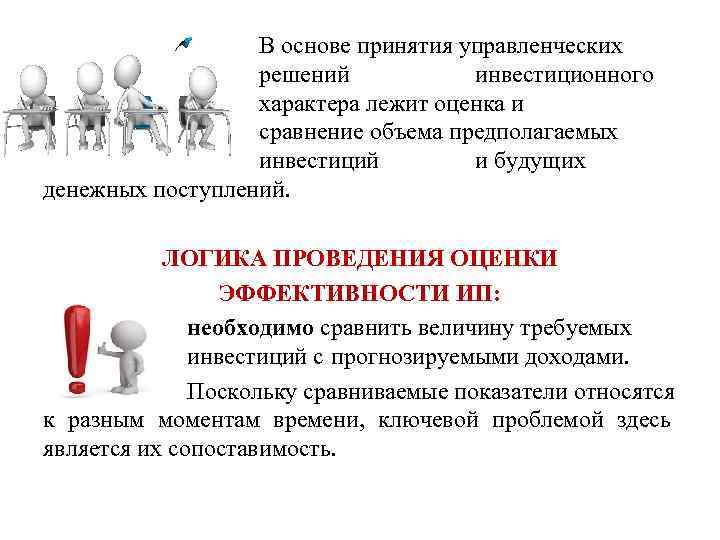 В основе принятия управленческих решений инвестиционного характера лежит оценка и сравнение объема предполагаемых инвестиций и будущих денежных поступлений.

ЛОГИКА ПРОВЕДЕНИЯ ОЦЕНКИ ЭФФЕКТИВНОСТИ ИП:

необходимо сравнить величину требуемых инвестиций с прогнозируемыми доходами.

Поскольку сравниваемые показатели относятся к разным моментам времени, ключевой проблемой здесь является их сопоставимость.